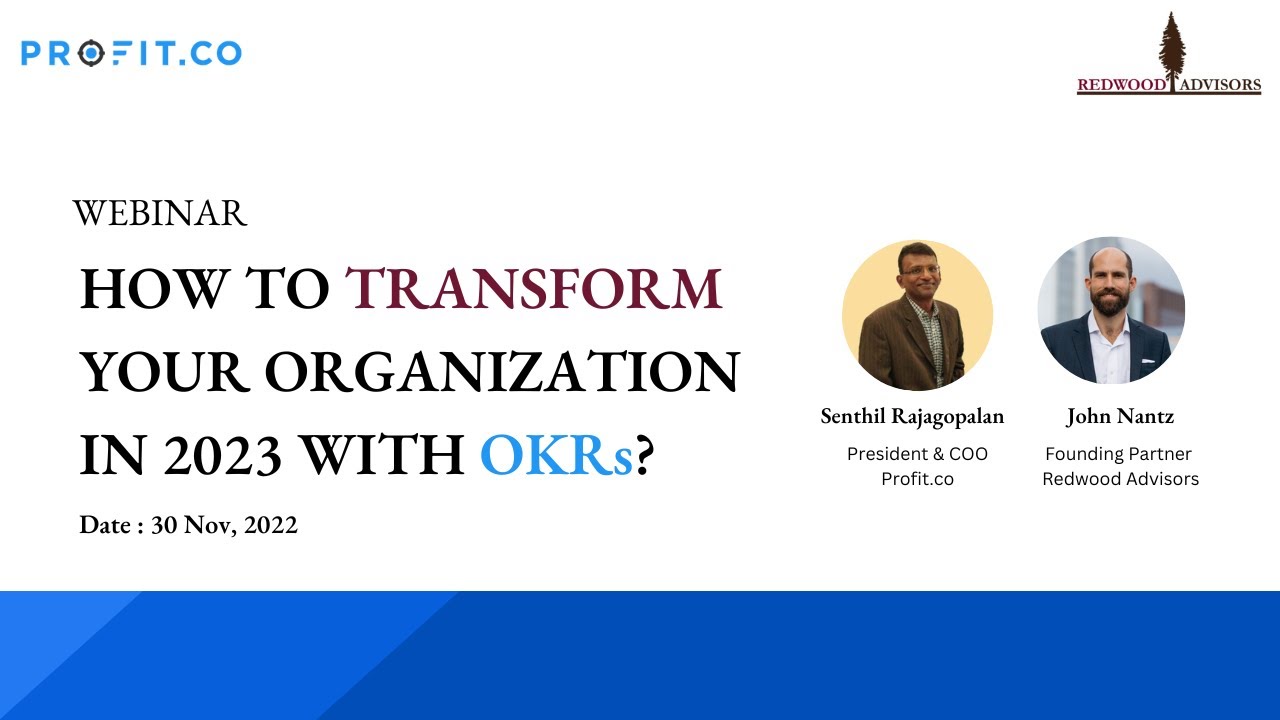 PROFIT.CO

REDWOOD ADVISORS

WEBINAR

HOW TO TRANSFORM YOUR ORGANIZATION IN 2023 WITH OKRs?

Date : 30 Nov, 2022

Senthil Rajagopalan
President & COO
Profit.co

John Nantz
Founding Partner
Redwood Advisors